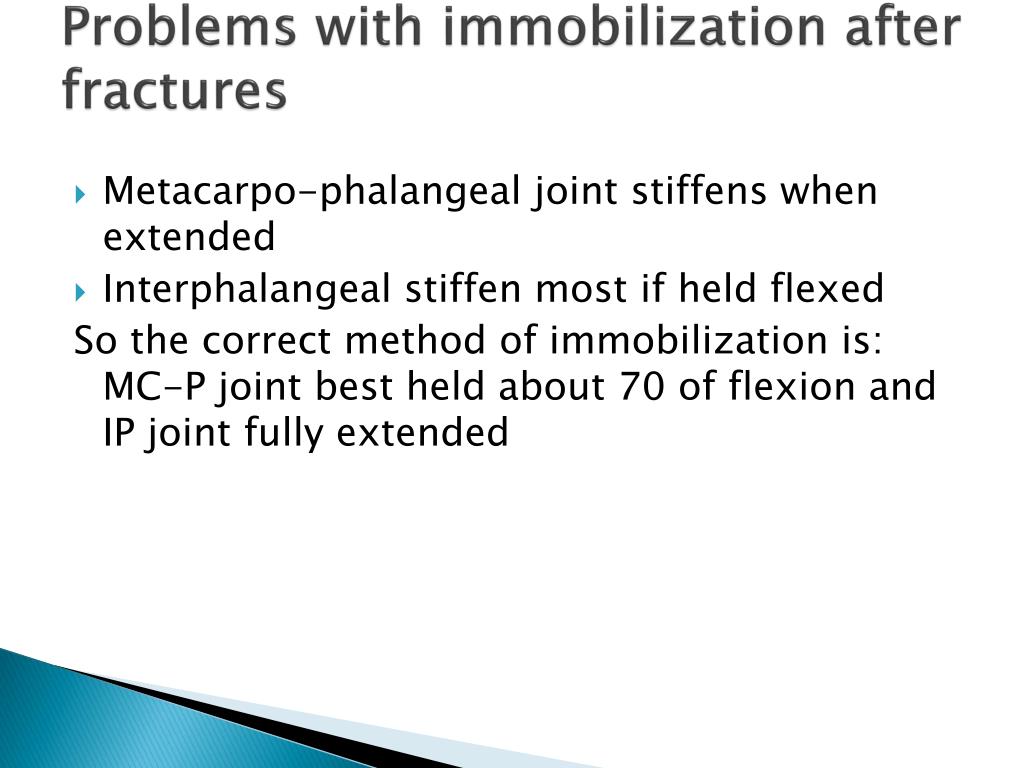 Problems with immobilization after fractures

Metacarpo-phalangeal joint stiffens when extended

Interphalangeal stiffen most if held flexed

So the correct method of immobilization is: MC-P joint best held about 70 of flexion and IP joint fully extended